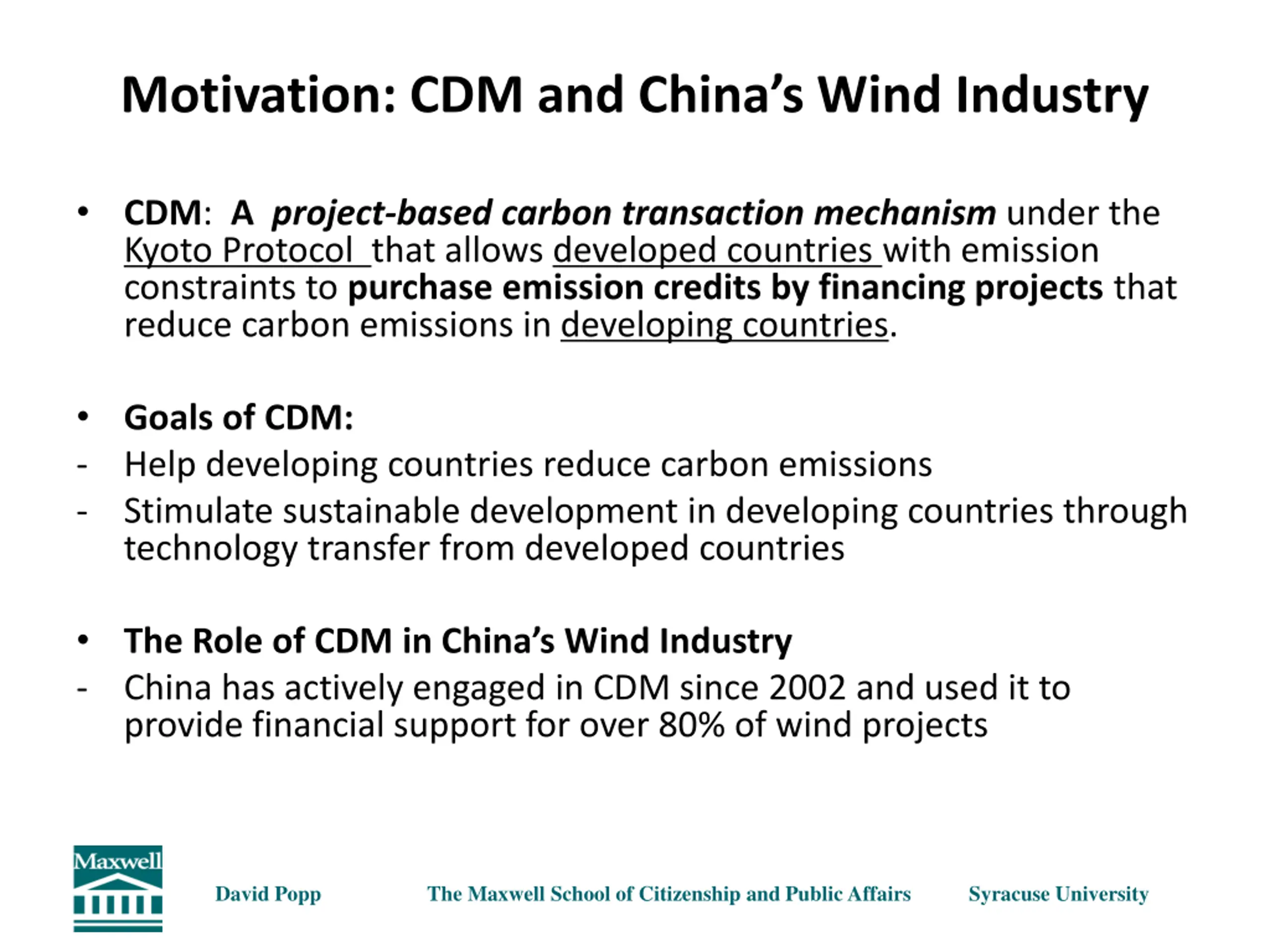 Motivation: CDM and China's Wind Industry

• CDM: A project-based carbon transaction mechanism under the Kyoto Protocol that allows developed countries with emission constraints to purchase emission credits by financing projects that reduce carbon emissions in developing countries.

• Goals of CDM:
- Help developing countries reduce carbon emissions
- Stimulate sustainable development in developing countries through technology transfer from developed countries

• The Role of CDM in China's Wind Industry
- China has actively engaged in CDM since 2002 and used it to provide financial support for over 80% of wind projects

Maxwell

David Popp

The Maxwell School of Citizenship and Public Affairs

Syracuse University